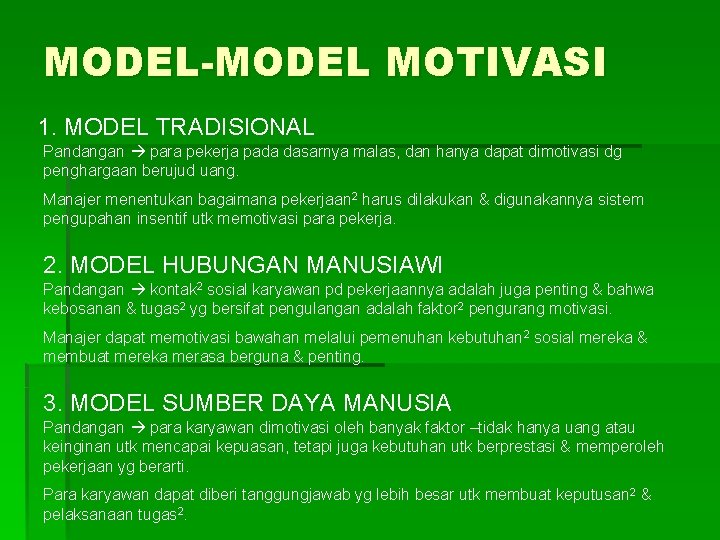 MODEL-MODEL MOTIVASI

1. MODEL TRADISIONAL

Pandangan → para pekerja pada dasarnya malas, dan hanya dapat dimotivasi dg penghargaan berujud uang.

Manajer menentukan bagaimana pekerjaan$^2$ harus dilakukan & digunakannya sistem pengupahan insentif utk memotivasi para pekerja.

2. MODEL HUBUNGAN MANUSIAWI

Pandangan → kontak$^2$ sosial karyawan pd pekerjaannya adalah juga penting & bahwa kebosanan & tugas$^2$ yg bersifat pengulangan adalah faktor$^2$ pengurang motivasi.

Manajer dapat memotivasi bawahan melalui pemenuhan kebutuhan$^2$ sosial mereka & membuat mereka merasa berguna & penting.

3. MODEL SUMBER DAYA MANUSIA

Pandangan → para karyawan dimotivasi oleh banyak faktor –tidak hanya uang atau keinginan utk mencapai kepuasan, tetapi juga kebutuhan utk berprestasi & memperoleh pekerjaan yg berarti.

Para karyawan dapat diberi tanggungjawab yg lebih besar utk membuat keputusan$^2$ & pelaksanaan tugas$^2$.